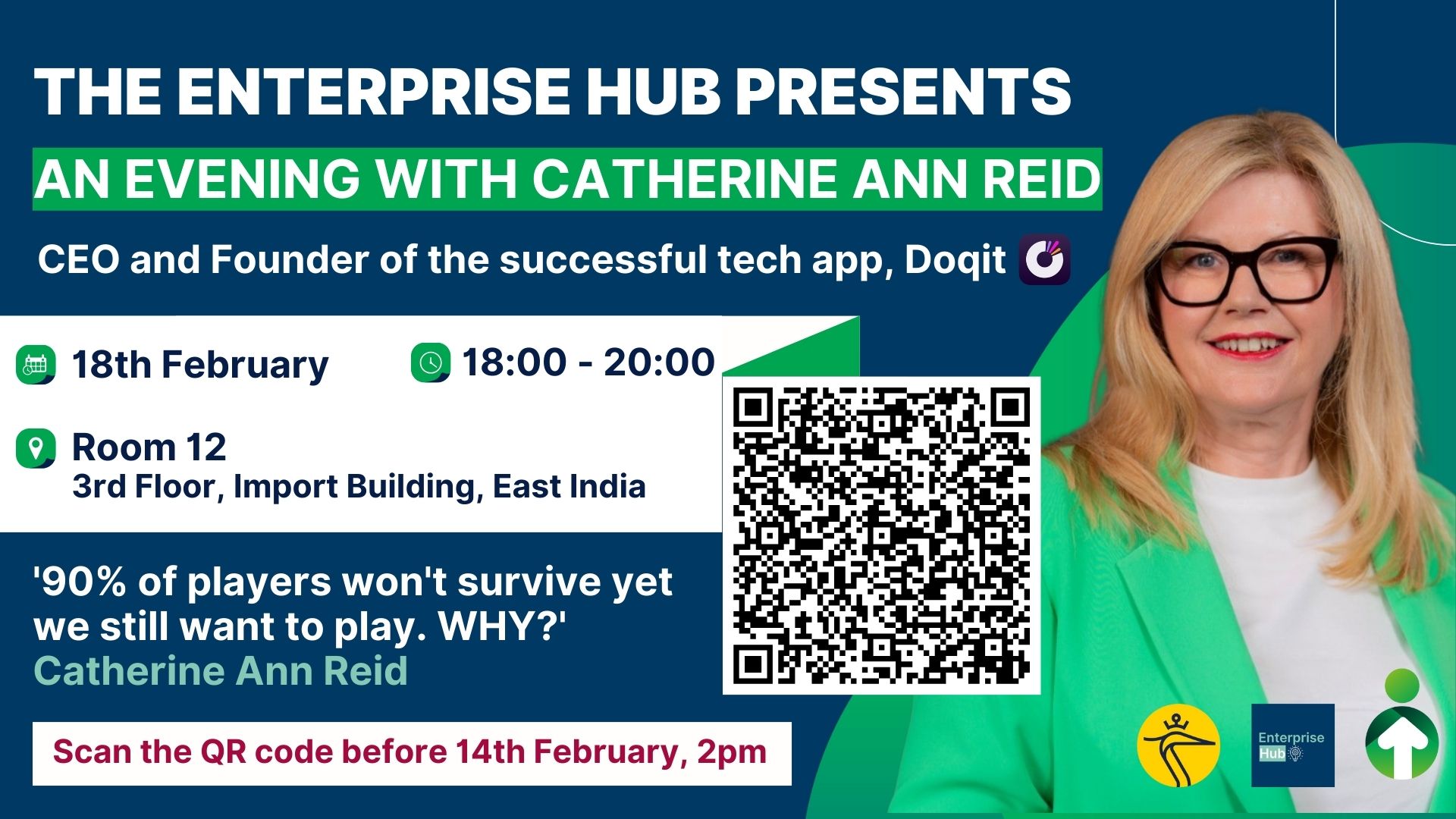 THE ENTERPRISE HUB PRESENTS

AN EVENING WITH CATHERINE ANN REID

CEO and Founder of the successful tech app, Doqit

18th February

18:00 - 20:00

Room 12
3rd Floor, Import Building, East India

'90% of players won't survive yet we still want to play. WHY?'
Catherine Ann Reid

Scan the QR code before 14th February, 2pm

Enterprise Hub